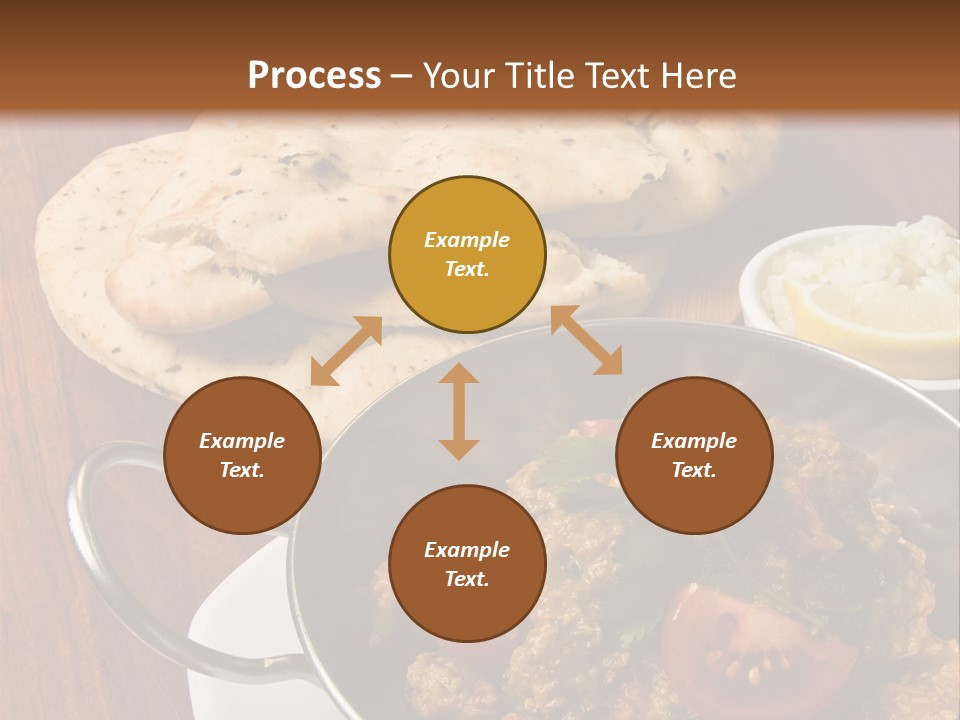 Process – Your Title Text Here

Example Text.

Example Text.

Example Text.

Example Text.